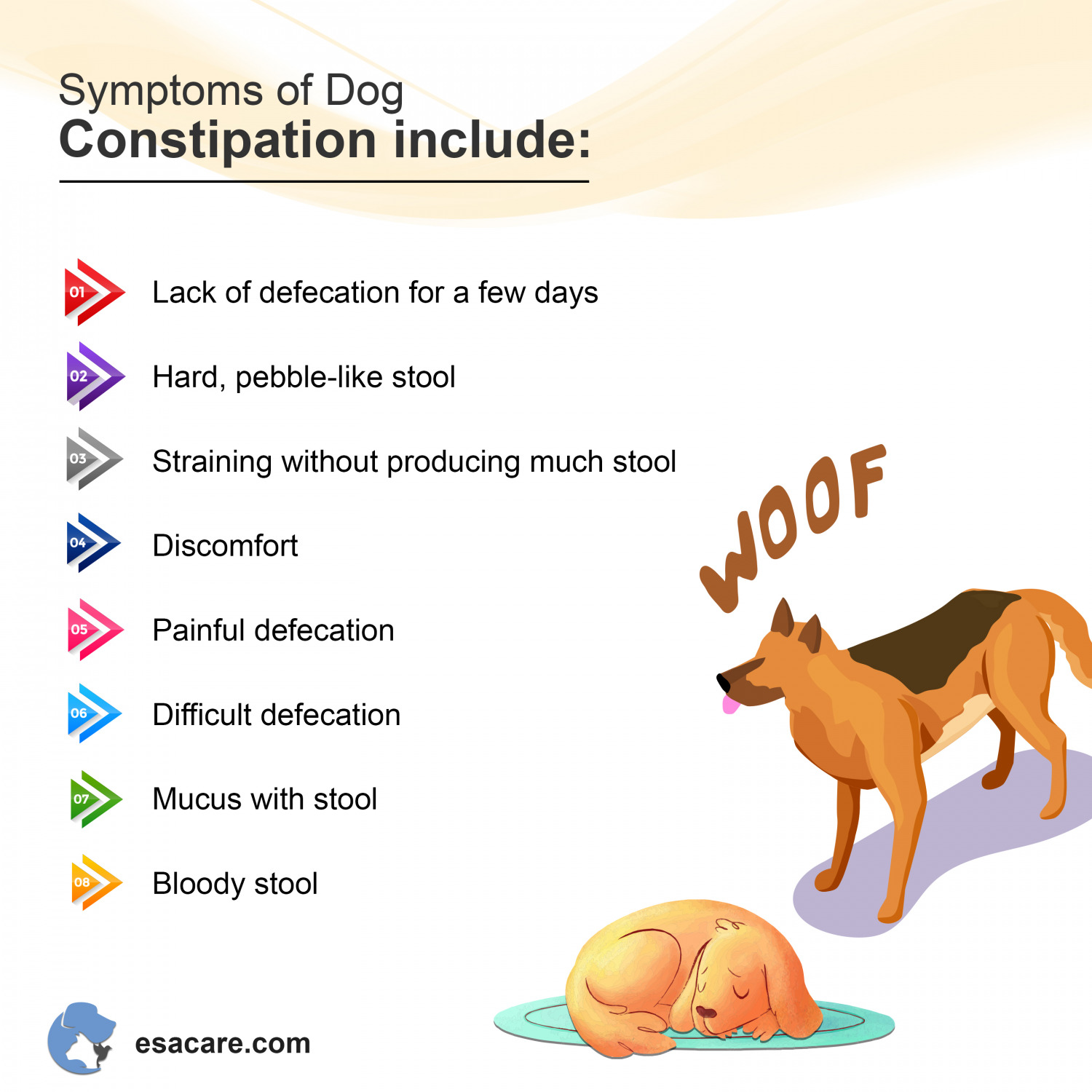 Symptoms of Dog
Constipation include:

01 Lack of defecation for a few days

02 Hard, pebble-like stool

03 Straining without producing much stool

04 Discomfort

05 Painful defecation

06 Difficult defecation

07 Mucus with stool

08 Bloody stool

WOOF

esacare.com